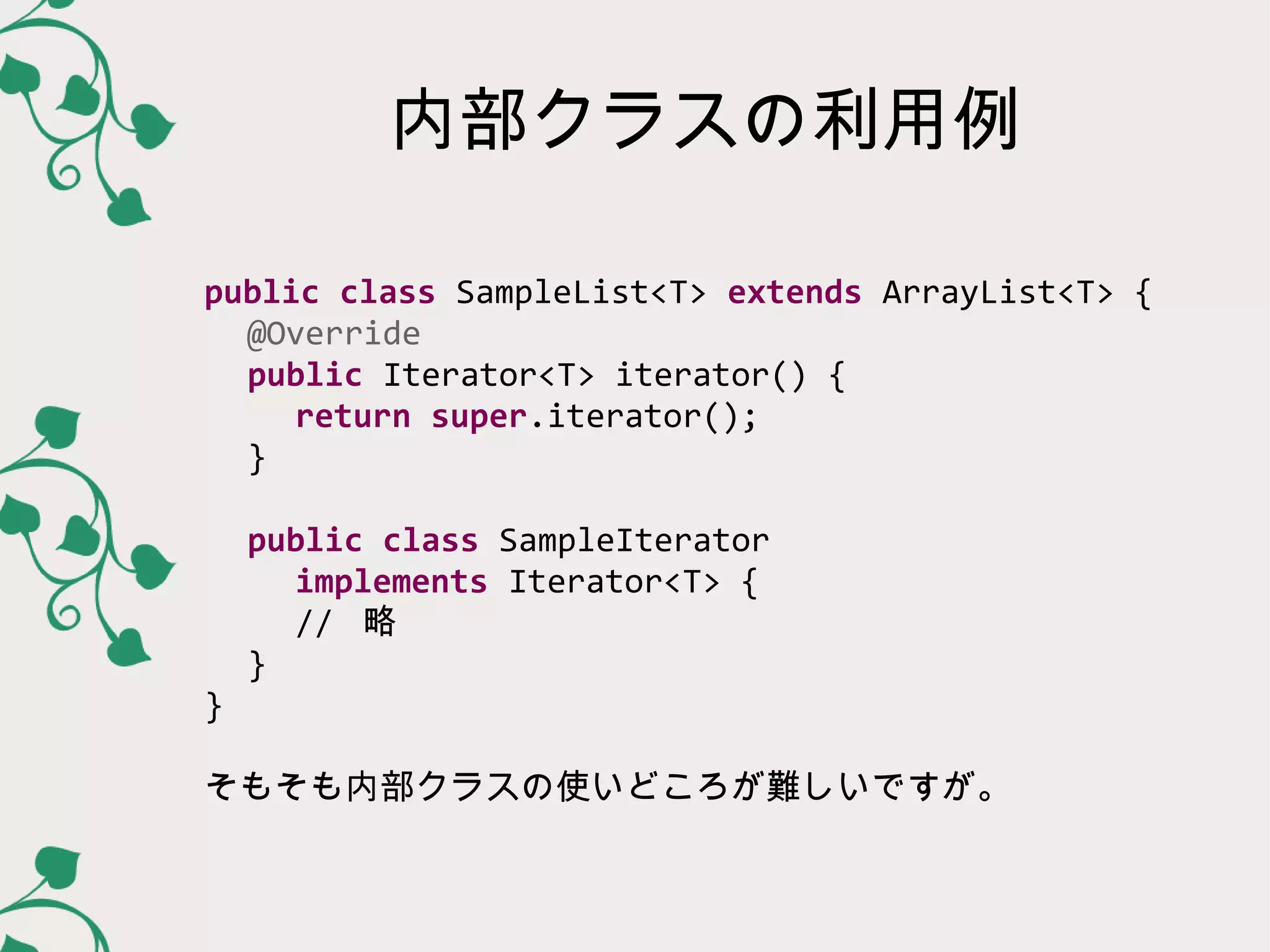 内部クラスの利用例

public class SampleList<T> extends ArrayList<T> {
  @Override
  public Iterator<T> iterator() {
    return super.iterator();
  }

  public class SampleIterator
    implements Iterator<T> {
    // 略
  }
}

そもそも内部クラスの使いどころが難しいですが。